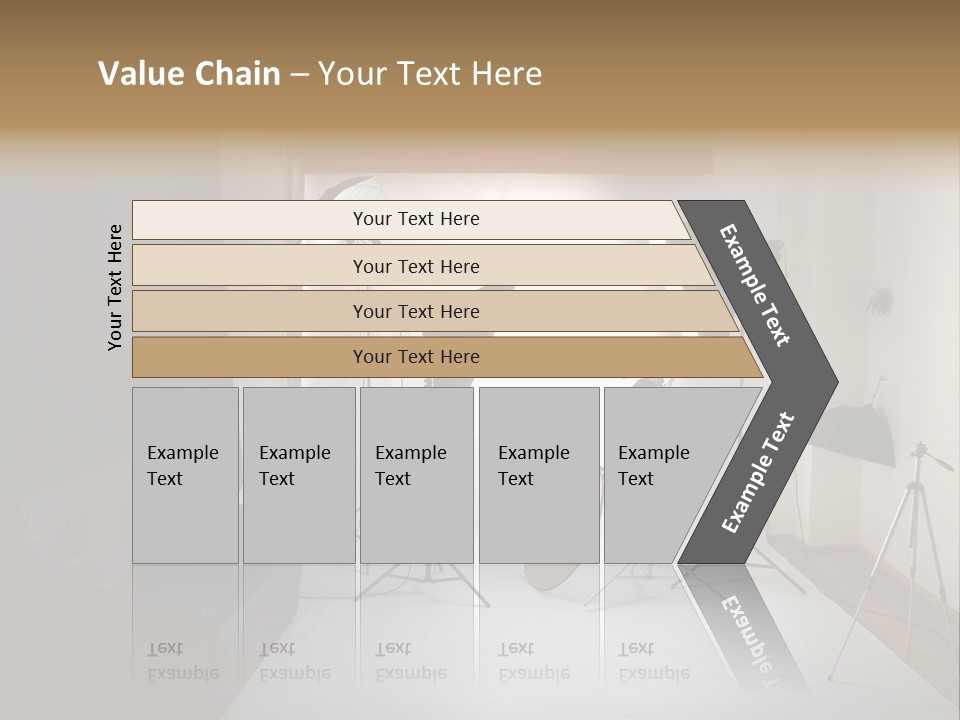 Value Chain – Your Text Here

Your Text Here

Your Text Here

Your Text Here

Your Text Here

Your Text Here

Example Text

Example Text

Example Text

Example Text

Example Text

Example Text

Example Text